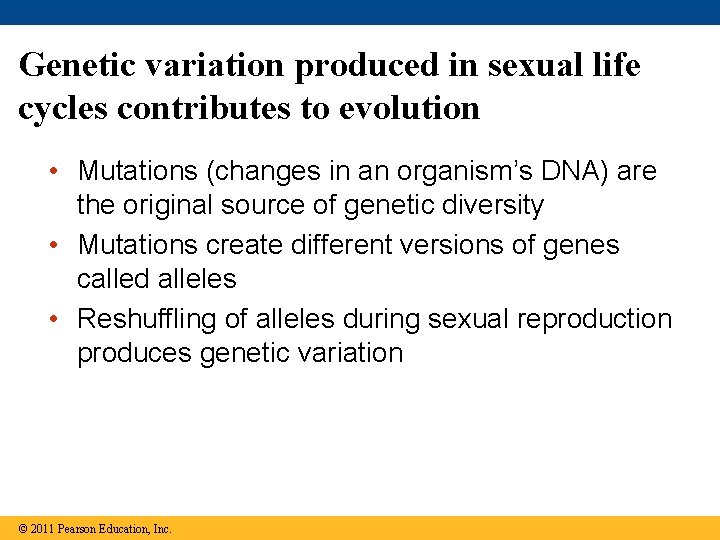 Genetic variation produced in sexual life cycles contributes to evolution

• Mutations (changes in an organism's DNA) are the original source of genetic diversity
• Mutations create different versions of genes called alleles
• Reshuffling of alleles during sexual reproduction produces genetic variation

© 2011 Pearson Education, Inc.